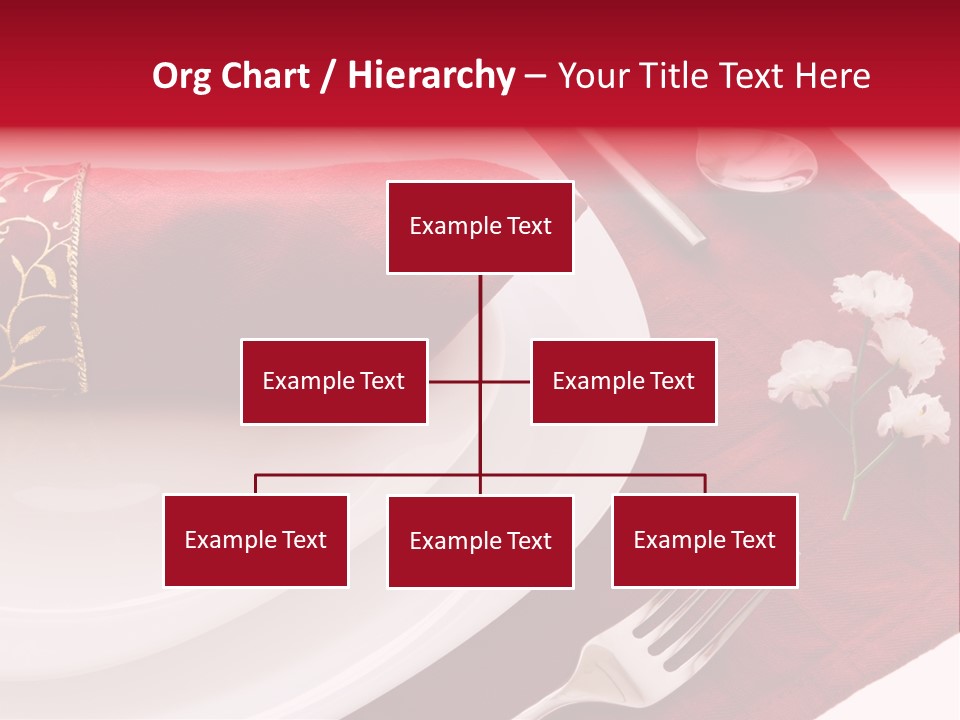 Org Chart / Hierarchy – Your Title Text Here

Example Text

Example Text

Example Text

Example Text

Example Text

Example Text